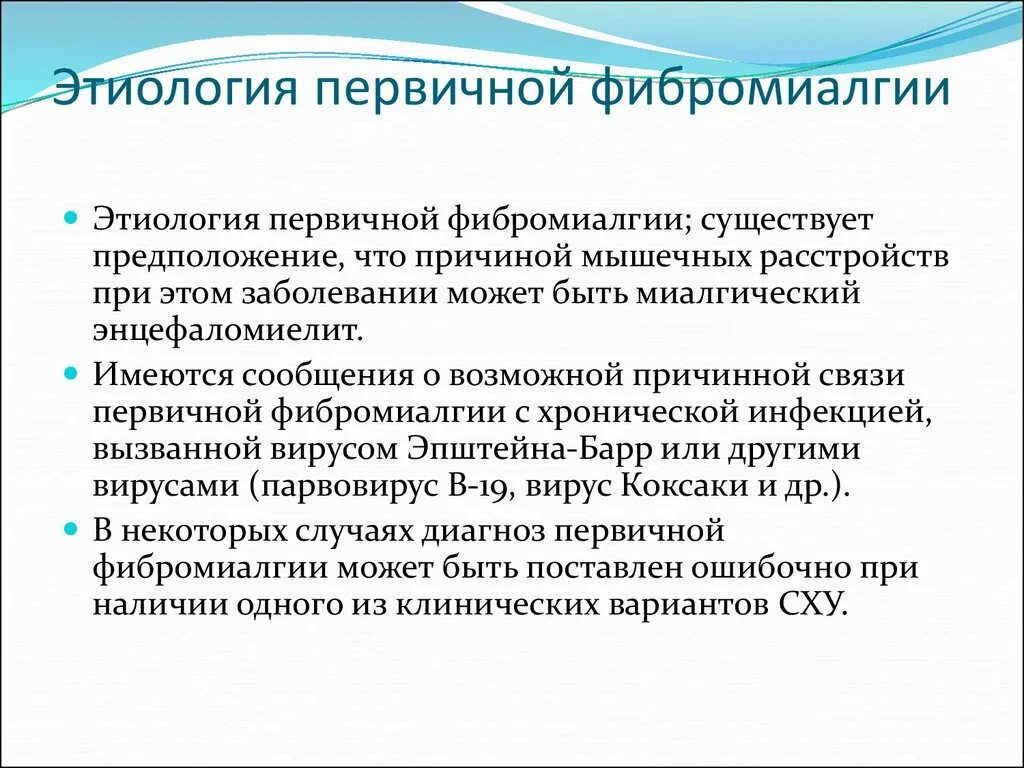 Этиология первичной фибромиалгии

Этиология первичной фибромиалгии; существует предположение, что причиной мышечных расстройств при этом заболевании может быть миалгический энцефаломиелит.

Имеются сообщения о возможной причинной связи первичной фибромиалгии с хронической инфекцией, вызванной вирусом Эпштейна-Барр или другими вирусами (парвовирус В-19, вирус Коксаки и др.).

В некоторых случаях диагноз первичной фибромиалгии может быть поставлен ошибочно при наличии одного из клинических вариантов СХУ.